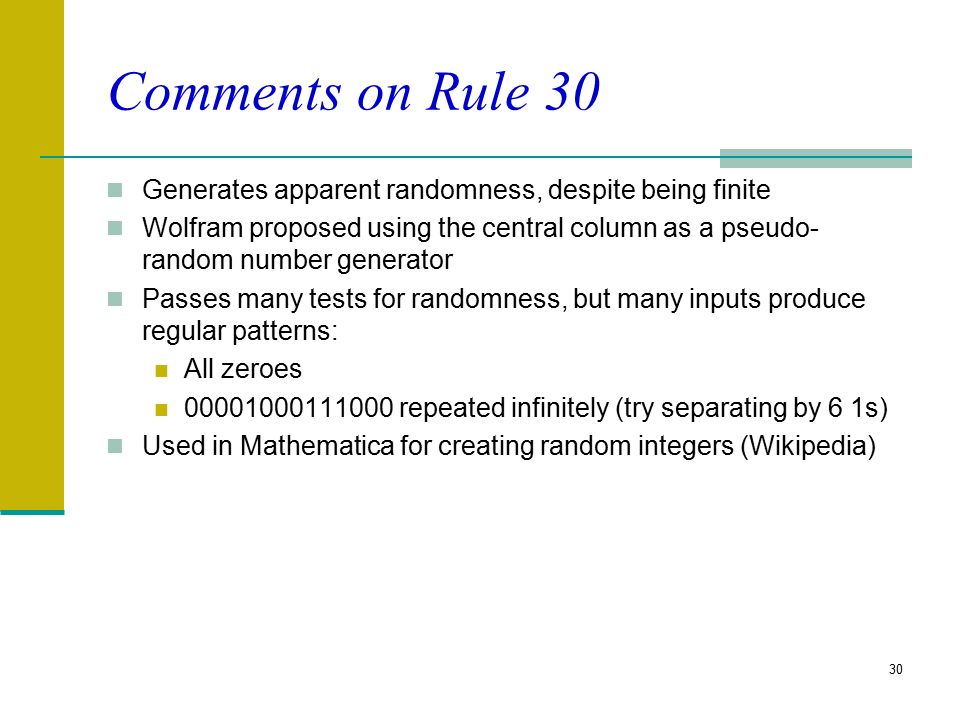 Comments on Rule 30

Generates apparent randomness, despite being finite

Wolfram proposed using the central column as a pseudo-random number generator

Passes many tests for randomness, but many inputs produce regular patterns:

All zeroes

00001000111000 repeated infinitely (try separating by 6 1s)

Used in Mathematica for creating random integers (Wikipedia)

30